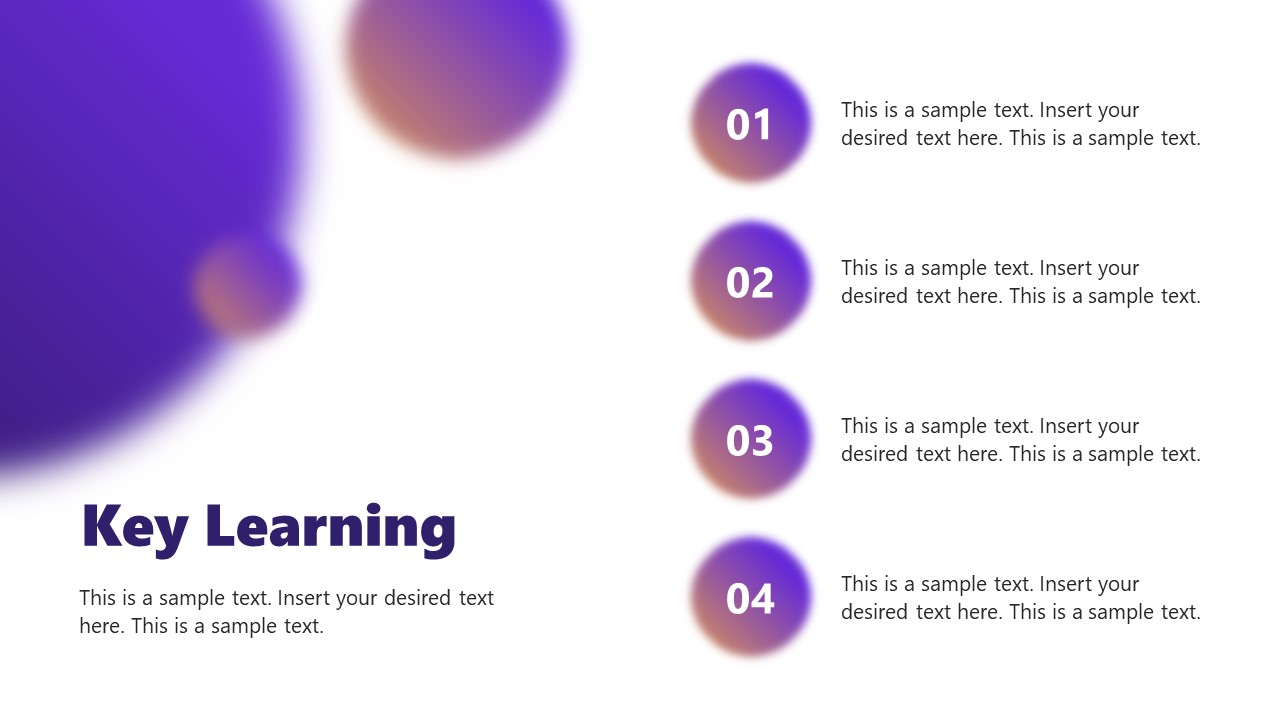 Key Learning

This is a sample text. Insert your desired text here. This is a sample text.

01

This is a sample text. Insert your desired text here. This is a sample text.

02

This is a sample text. Insert your desired text here. This is a sample text.

03

This is a sample text. Insert your desired text here. This is a sample text.

04

This is a sample text. Insert your desired text here. This is a sample text.